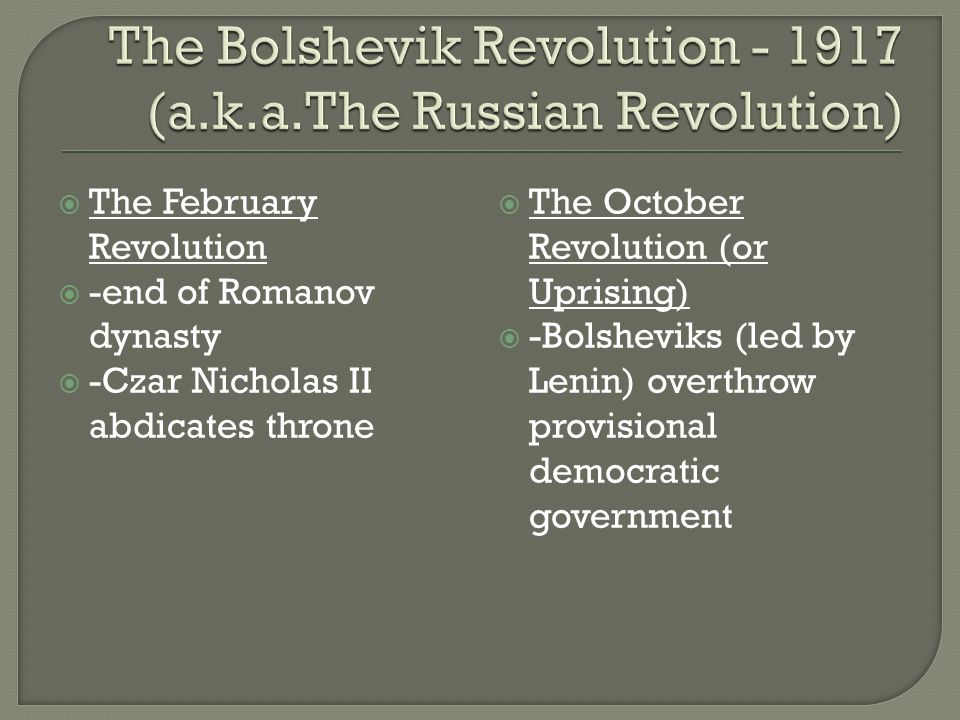 The Bolshevik Revolution - 1917 (a.k.a.The Russian Revolution)

The February Revolution

-end of Romanov dynasty

-Czar Nicholas II abdicates throne

The October Revolution (or Uprising)

-Bolsheviks (led by Lenin) overthrow provisional democratic government